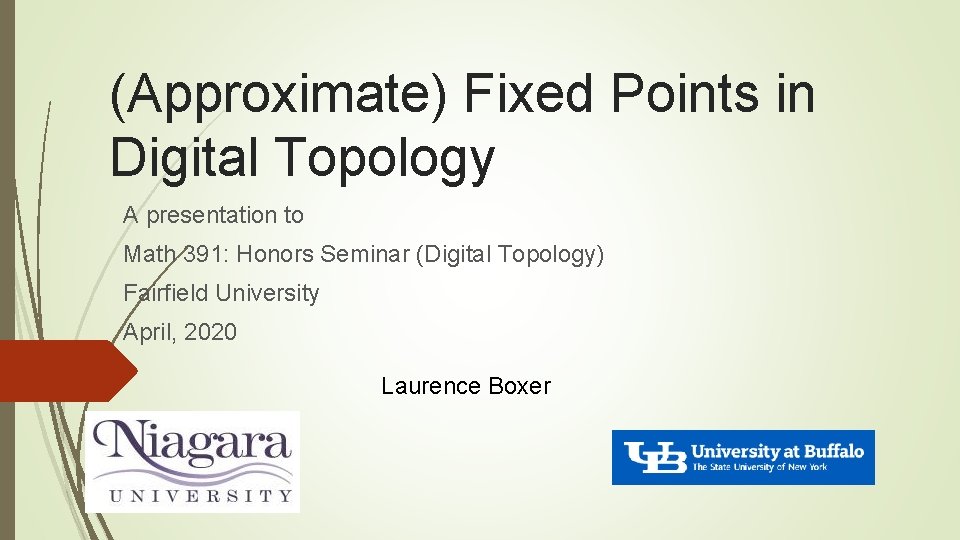 (Approximate) Fixed Points in Digital Topology

A presentation to

Math 391: Honors Seminar (Digital Topology)

Fairfield University

April, 2020

Laurence Boxer

Niagara UNIVERSITY

UB University at Buffalo The State University of New York